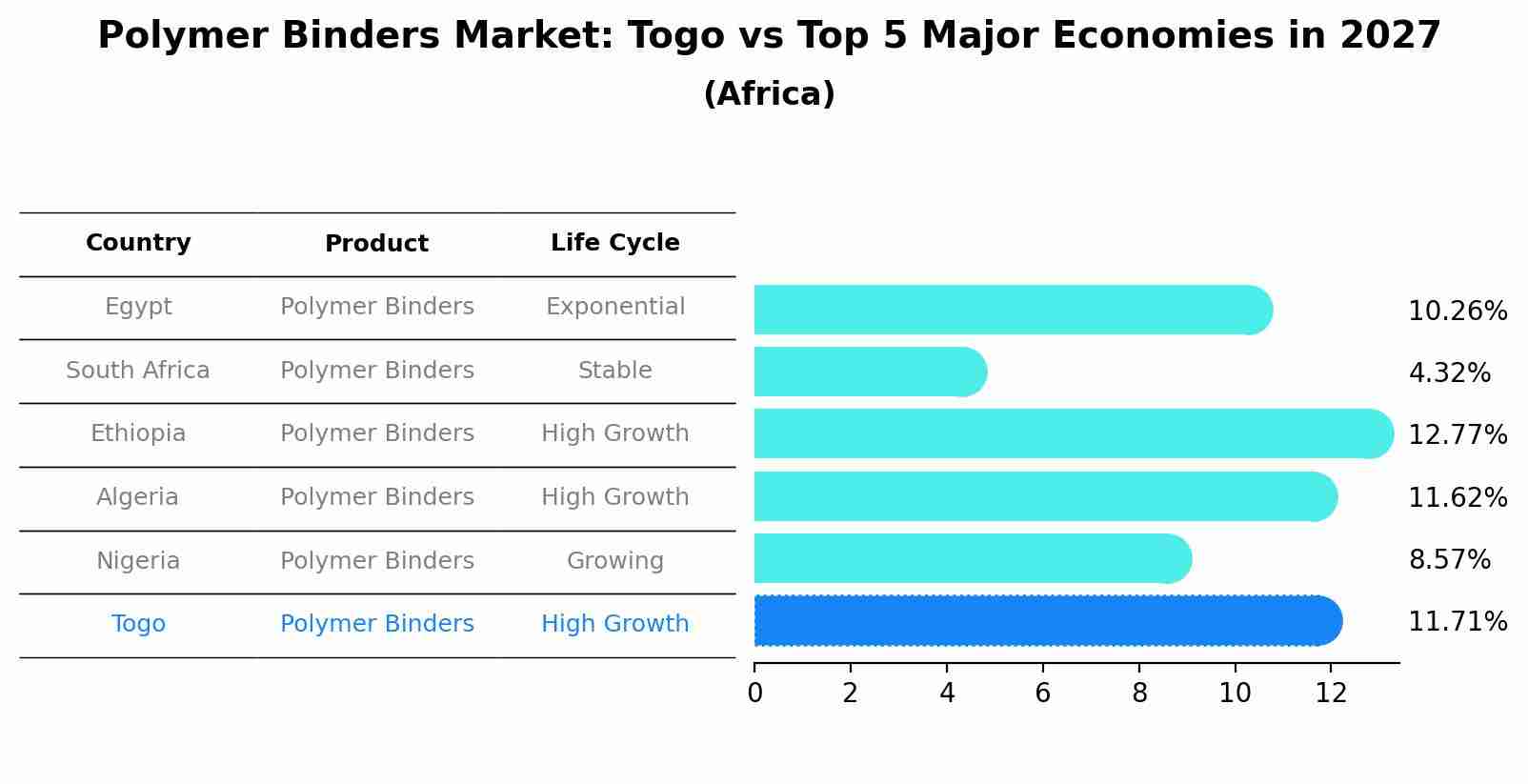 Polymer Binders Market: Togo vs Top 5 Major Economies in 2027
(Africa)

| Country | Product | Life Cycle |
|---|---|---|
| Egypt | Polymer Binders | Exponential |
| South Africa | Polymer Binders | Stable |
| Ethiopia | Polymer Binders | High Growth |
| Algeria | Polymer Binders | High Growth |
| Nigeria | Polymer Binders | Growing |
| Togo | Polymer Binders | High Growth |

10.26%
4.32%
12.77%
11.62%
8.57%
11.71%

0 2 4 6 8 10 12